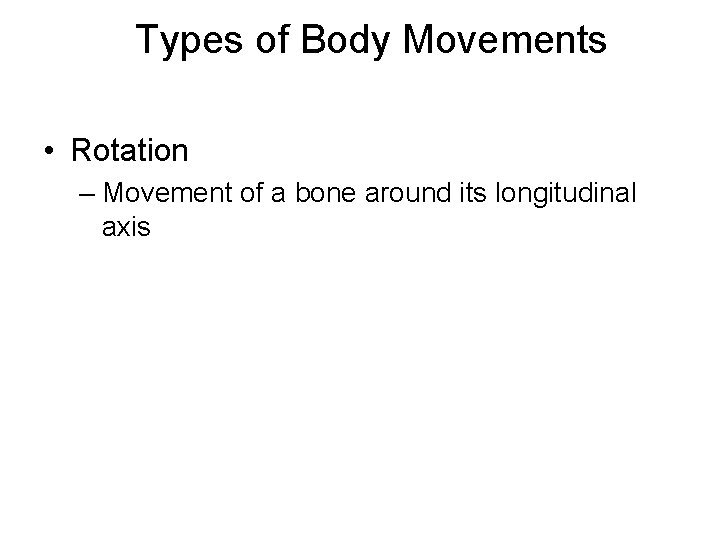 Types of Body Movements

• Rotation

– Movement of a bone around its longitudinal axis